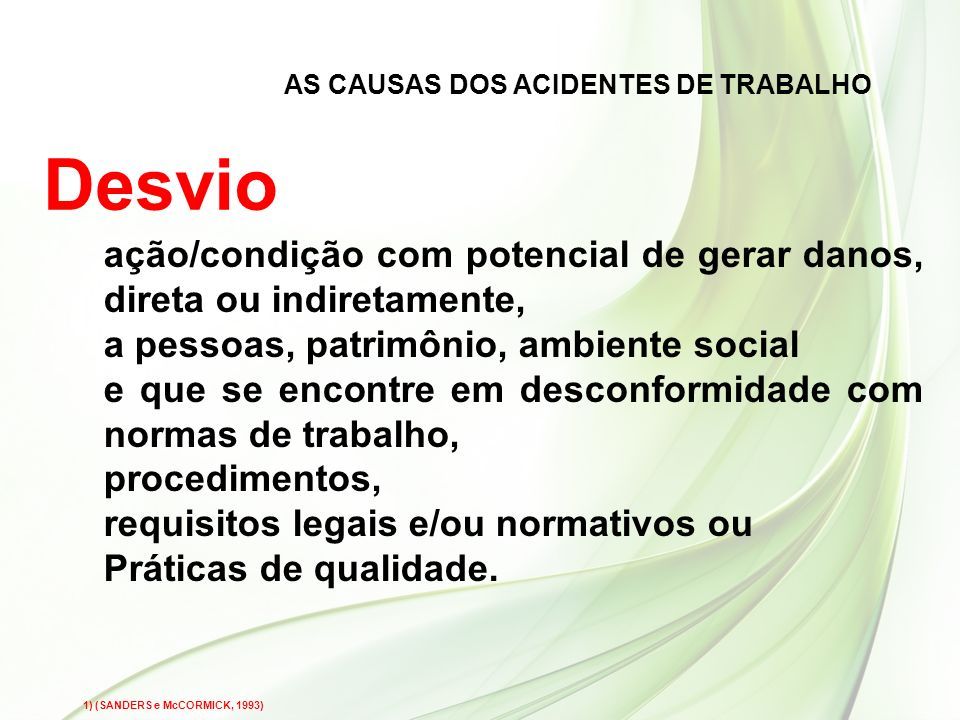 AS CAUSAS DOS ACIDENTES DE TRABALHO

Desvio

ação/condição com potencial de gerar danos, direta ou indiretamente,
a pessoas, patrimônio, ambiente social
e que se encontre em desconformidade com normas de trabalho,
procedimentos,
requisitos legais e/ou normativos ou
Práticas de qualidade.

1) (SANDERS e McCORMICK, 1993)